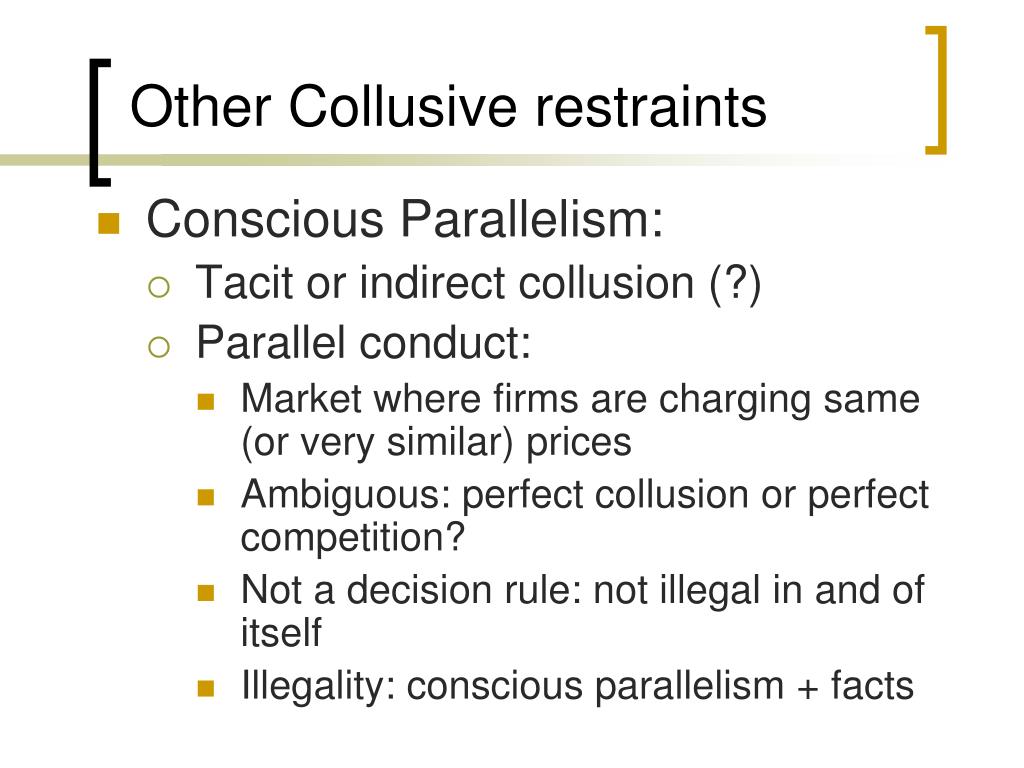 Other Collusive restraints

Conscious Parallelism:
Tacit or indirect collusion (?)
Parallel conduct:
Market where firms are charging same (or very similar) prices
Ambiguous: perfect collusion or perfect competition?
Not a decision rule: not illegal in and of itself
Illegality: conscious parallelism + facts